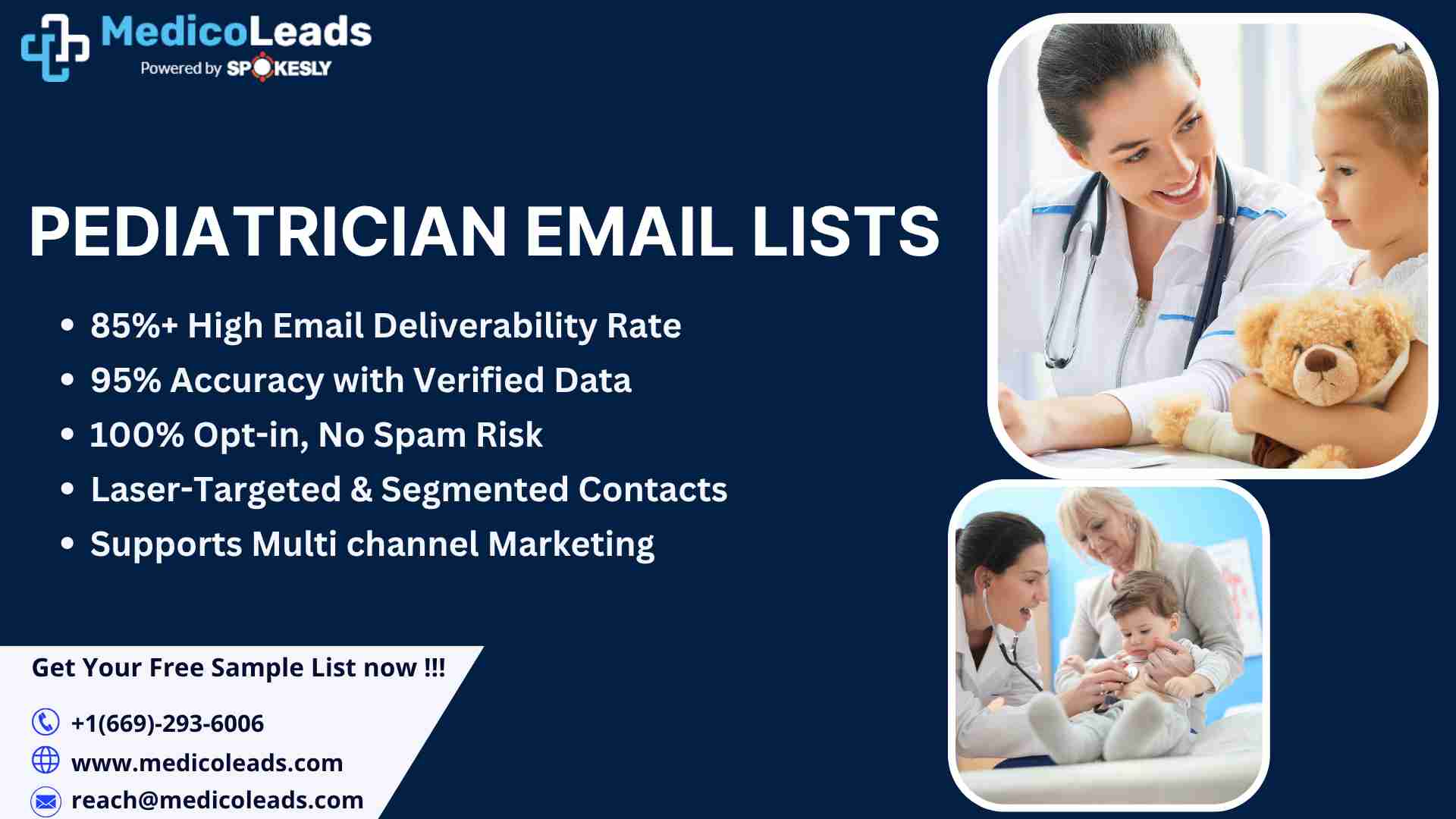 MedicoLeads
Powered by SPOKESLY

PEDIATRICIAN EMAIL LISTS

• 85%+ High Email Deliverability Rate
• 95% Accuracy with Verified Data
• 100% Opt-in, No Spam Risk
• Laser-Targeted & Segmented Contacts
• Supports Multi channel Marketing

Get Your Free Sample List now !!!

+1(669)-293-6006
www.medicoleads.com
reach@medicoleads.com